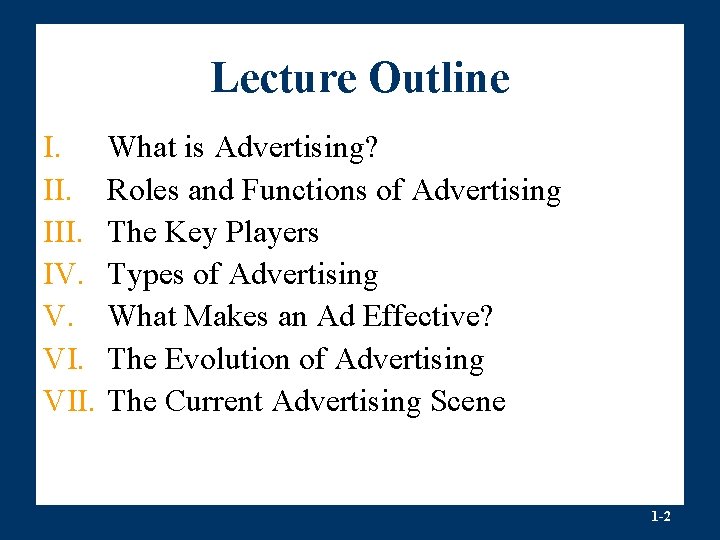 Lecture Outline

I. What is Advertising?
II. Roles and Functions of Advertising
III. The Key Players
IV. Types of Advertising
V. What Makes an Ad Effective?
VI. The Evolution of Advertising
VII. The Current Advertising Scene

1-2